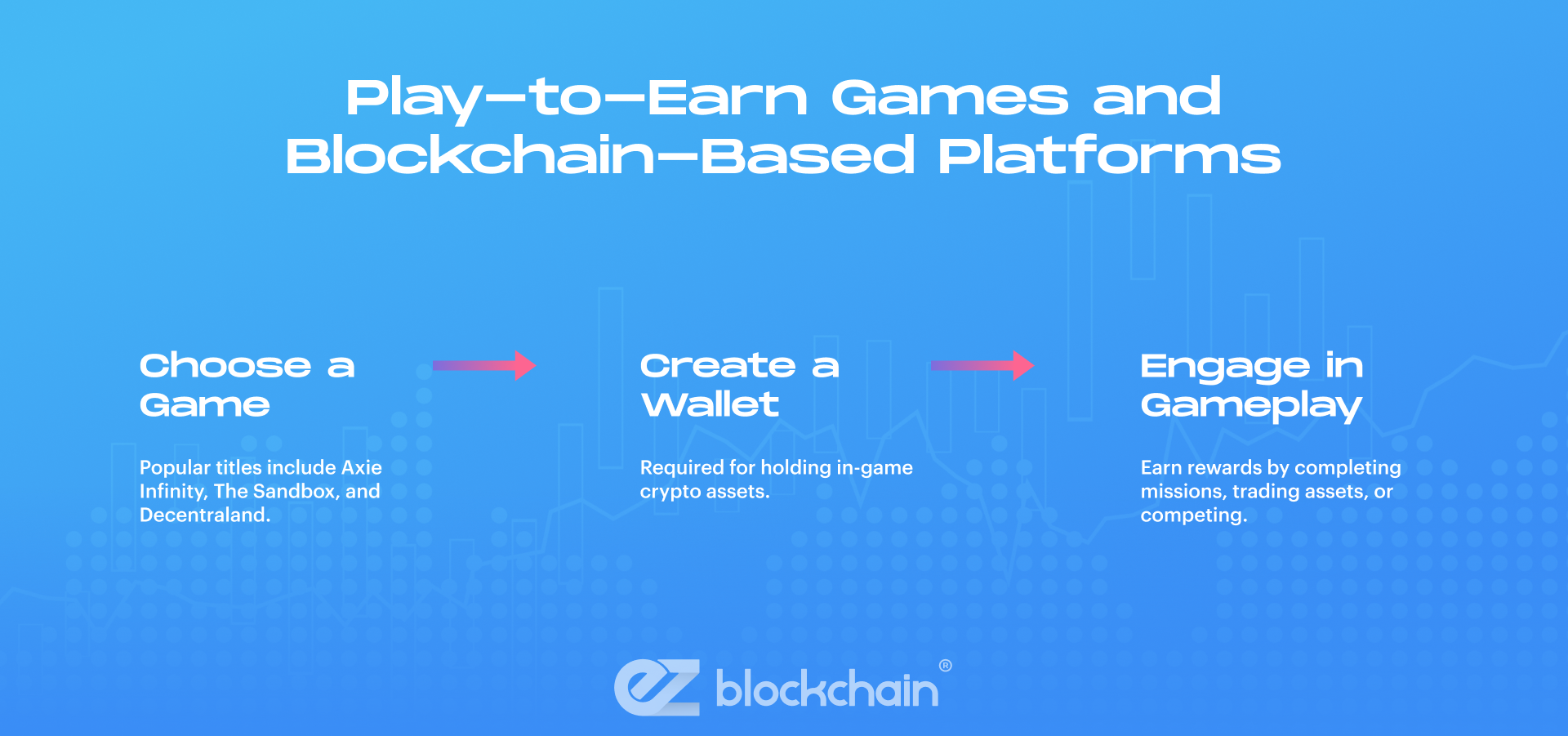 Play-to-Earn Games and Blockchain-Based Platforms

Choose a Game

Popular titles include Axie Infinity, The Sandbox, and Decentraland.

Create a Wallet

Required for holding in-game crypto assets.

Engage in Gameplay

Earn rewards by completing missions, trading assets, or competing.

ez blockchain®